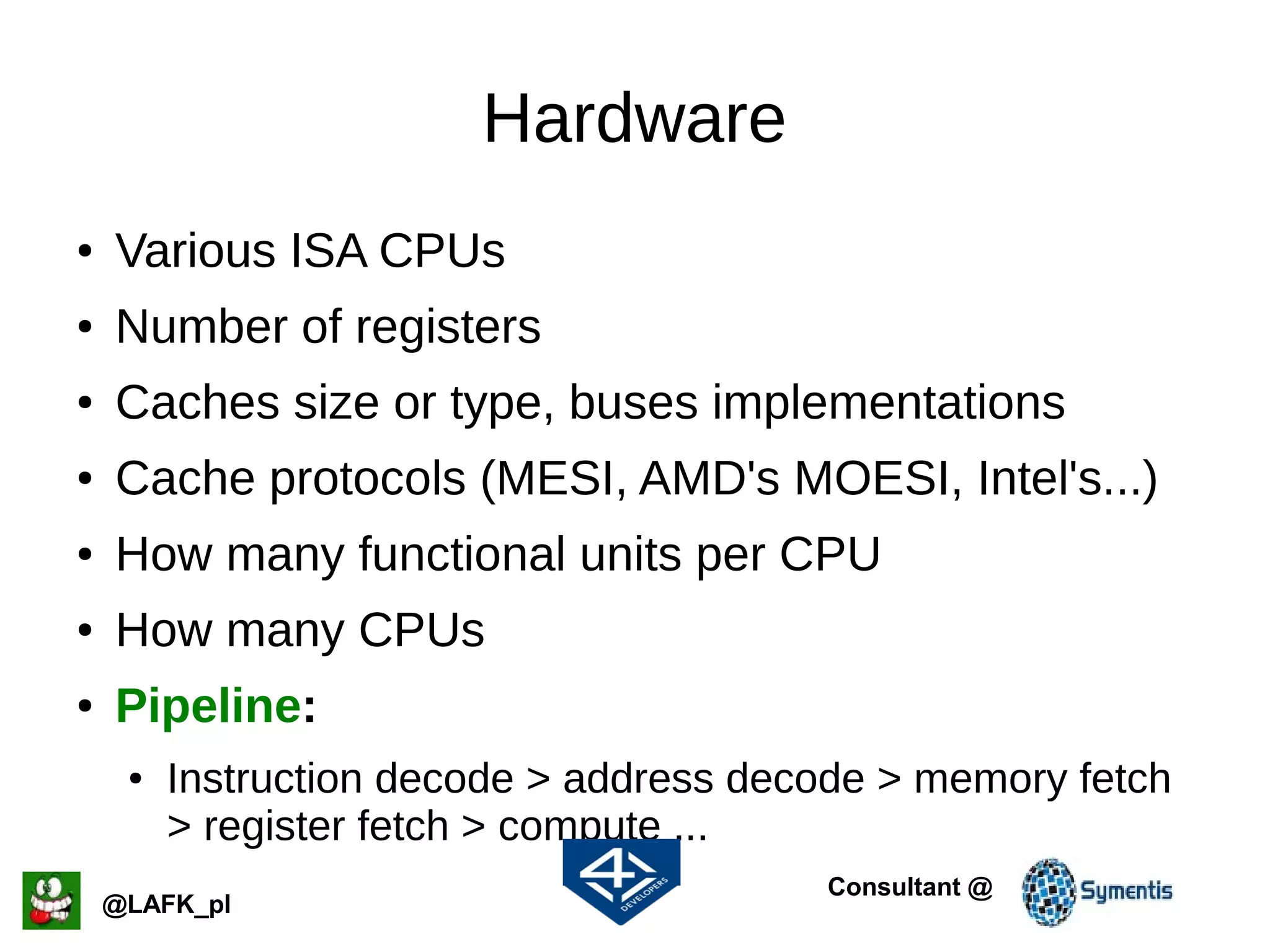 Hardware

• Various ISA CPUs
• Number of registers
• Caches size or type, buses implementations
• Cache protocols (MESI, AMD's MOESI, Intel's...)
• How many functional units per CPU
• How many CPUs
• Pipeline:
  • Instruction decode > address decode > memory fetch > register fetch > compute ...

@LAFK_pl

4 DEVELOPERS

Consultant @ Symentis